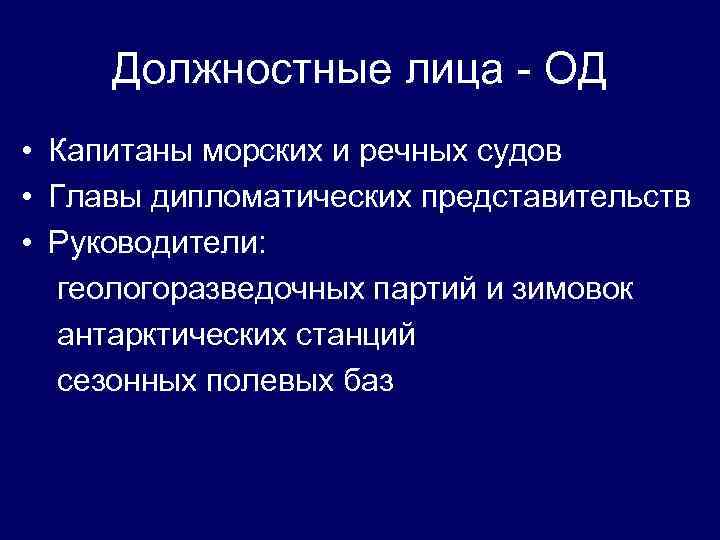 Должностные лица - ОД

• Капитаны морских и речных судов
• Главы дипломатических представительств
• Руководители:
геологоразведочных партий и зимовок
антарктических станций
сезонных полевых баз